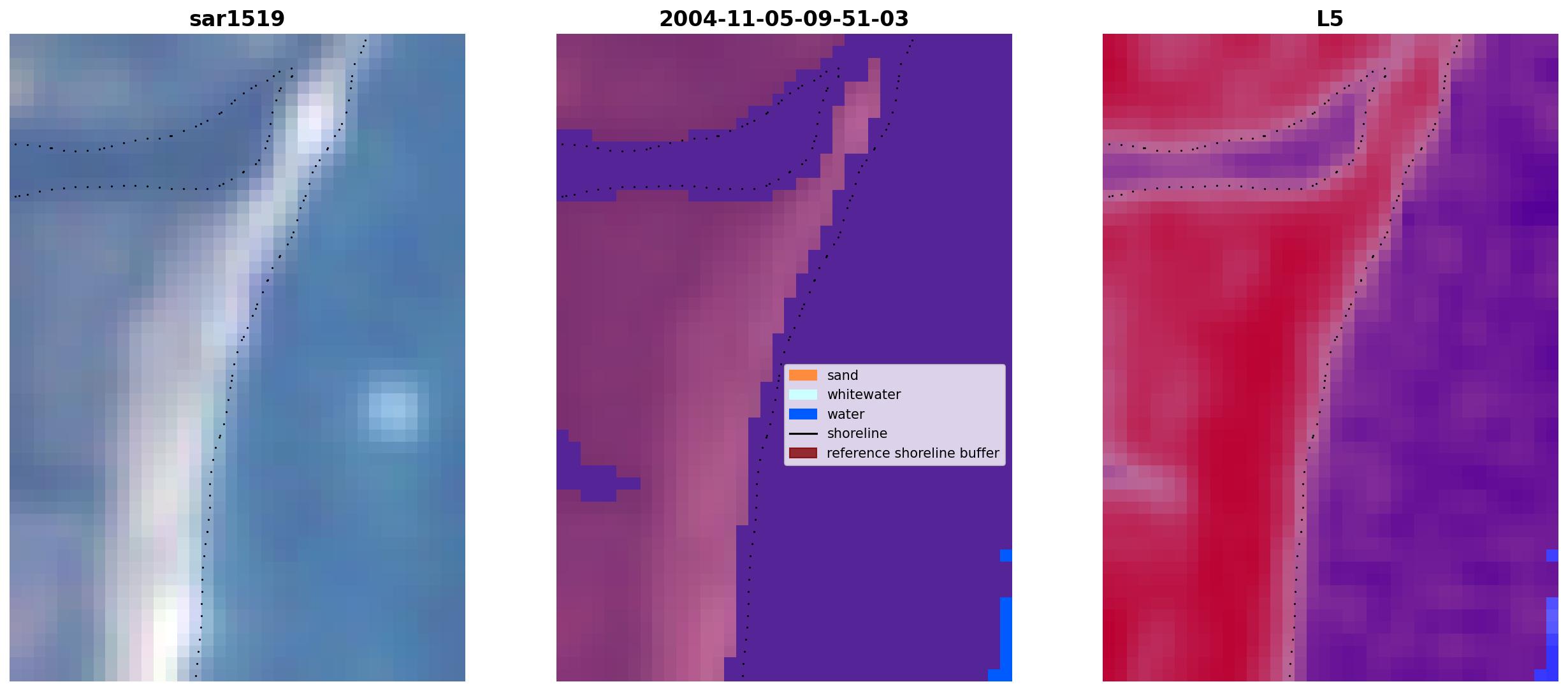 sar1519

2004-11-05-09-51-03

L5

sand
whitewater
water
shoreline
reference shoreline buffer